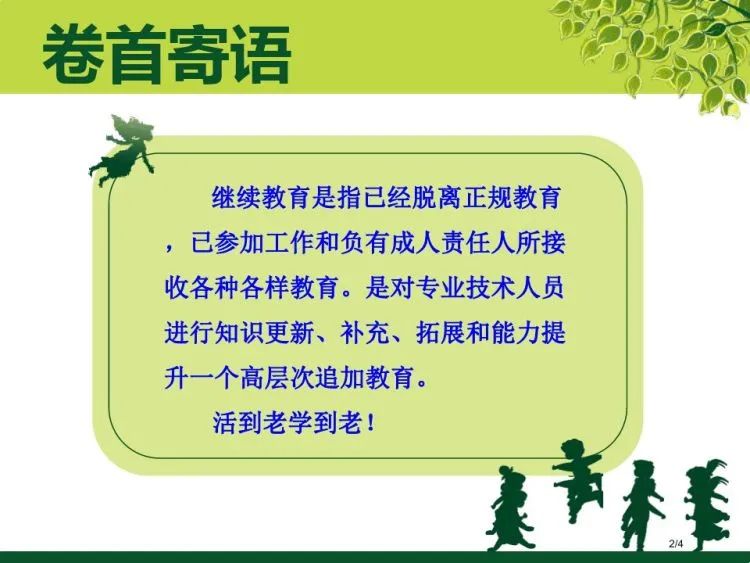 卷首寄语

继续教育是指已经脱离正规教育，已参加工作和负有成人责任人所接收各种各样教育。是对专业技术人员进行知识更新、补充、拓展和能力提升一个高层次追加教育。

活到老学到老！

2/4